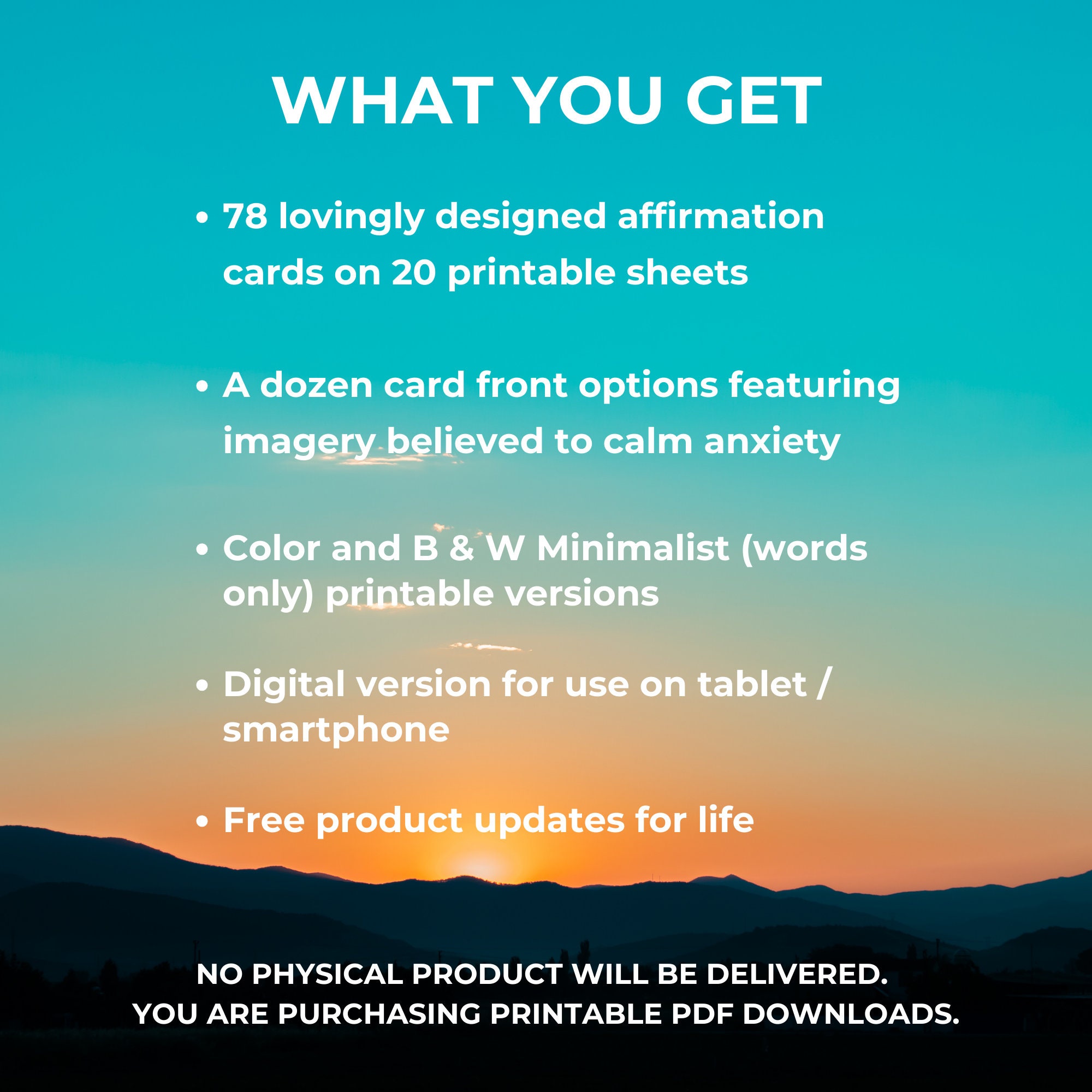 WHAT YOU GET

• 78 lovingly designed affirmation cards on 20 printable sheets

• A dozen card front options featuring imagery believed to calm anxiety

• Color and B & W Minimalist (words only) printable versions

• Digital version for use on tablet / smartphone

• Free product updates for life

NO PHYSICAL PRODUCT WILL BE DELIVERED.
YOU ARE PURCHASING PRINTABLE PDF DOWNLOADS.